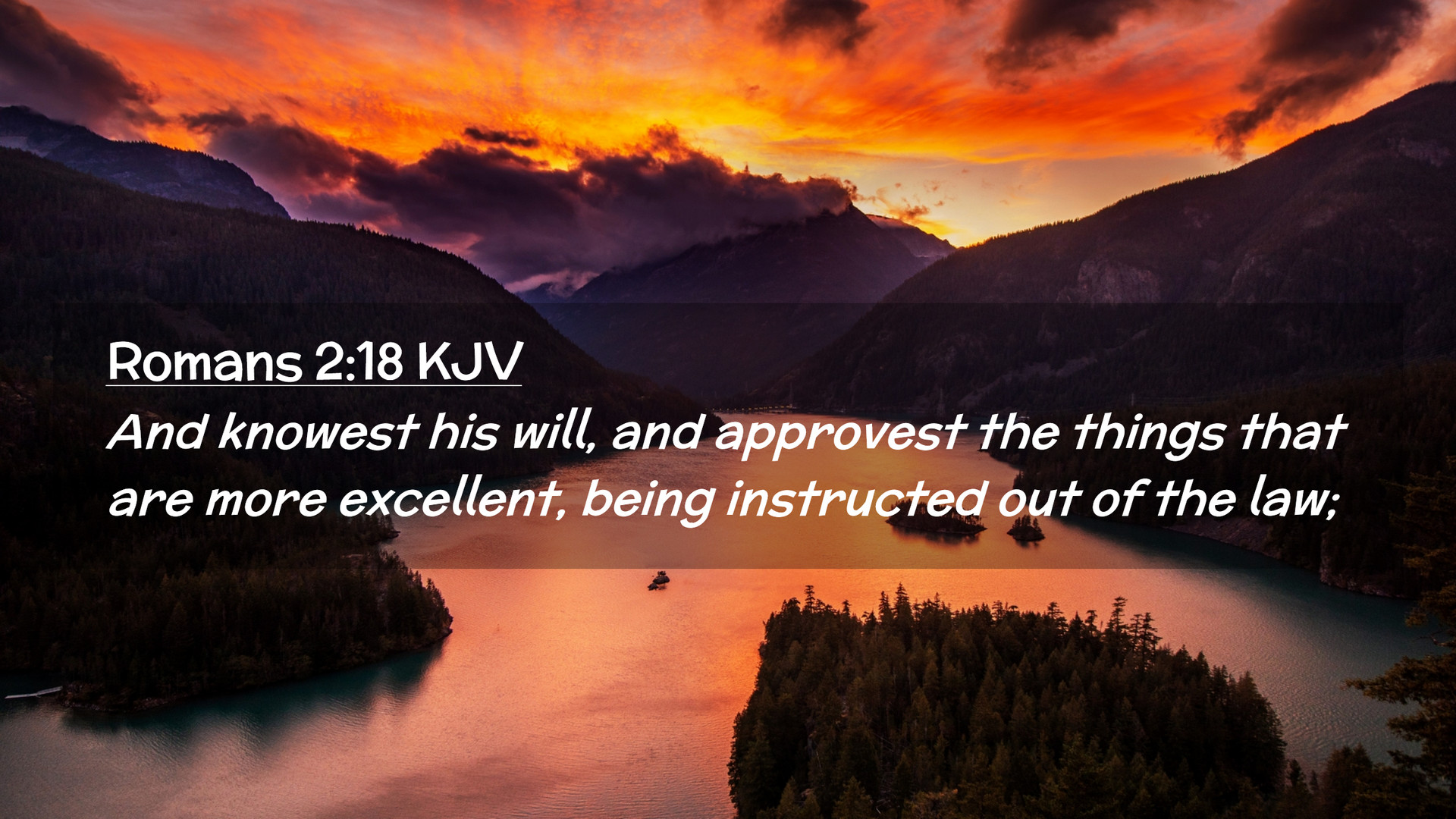 Romans 2:18 KJV

And knowest his will, and approvest the things that are more excellent, being instructed out of the law;